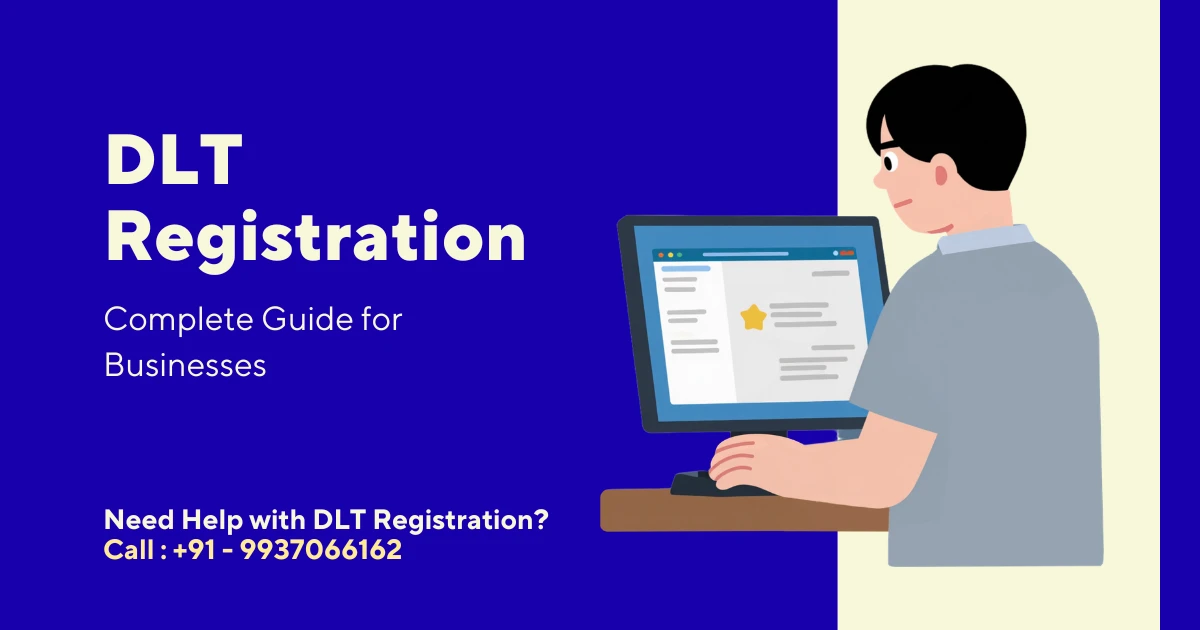 DLT Registration

Complete Guide for Businesses

Need Help with DLT Registration?
Call : +91 - 9937066162